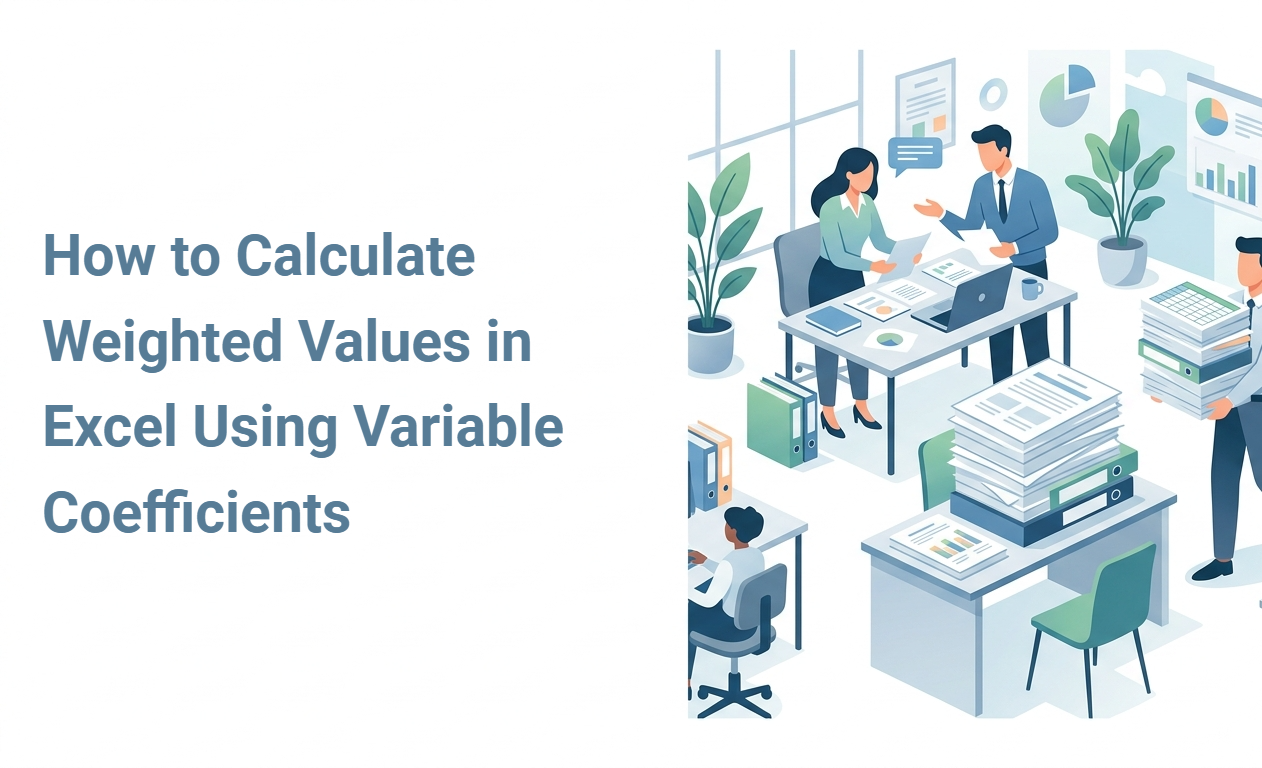 How to Calculate Weighted Values in Excel Using Variable Coefficients